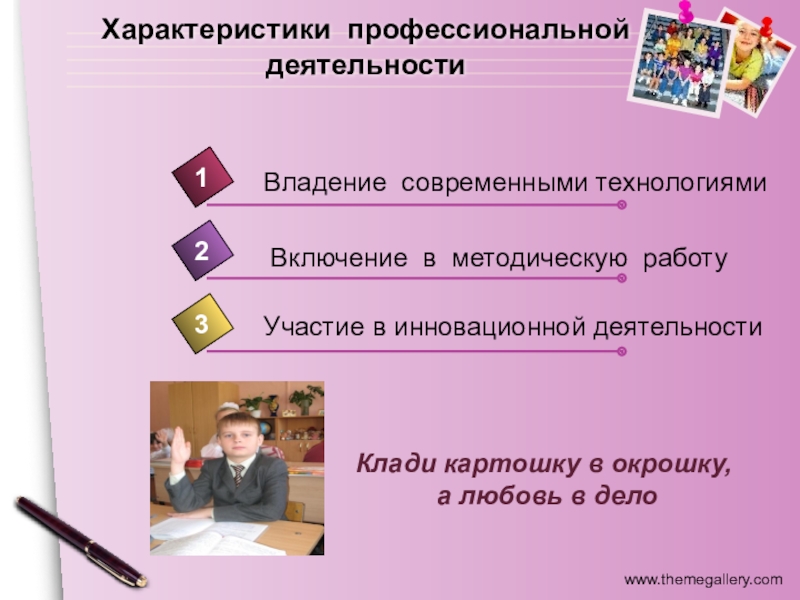 Характеристики профессиональной деятельности

1 Владение современными технологиями

2 Включение в методическую работу

3 Участие в инновационной деятельности

Клади картошку в окрошку, а любовь в дело

www.themegallery.com